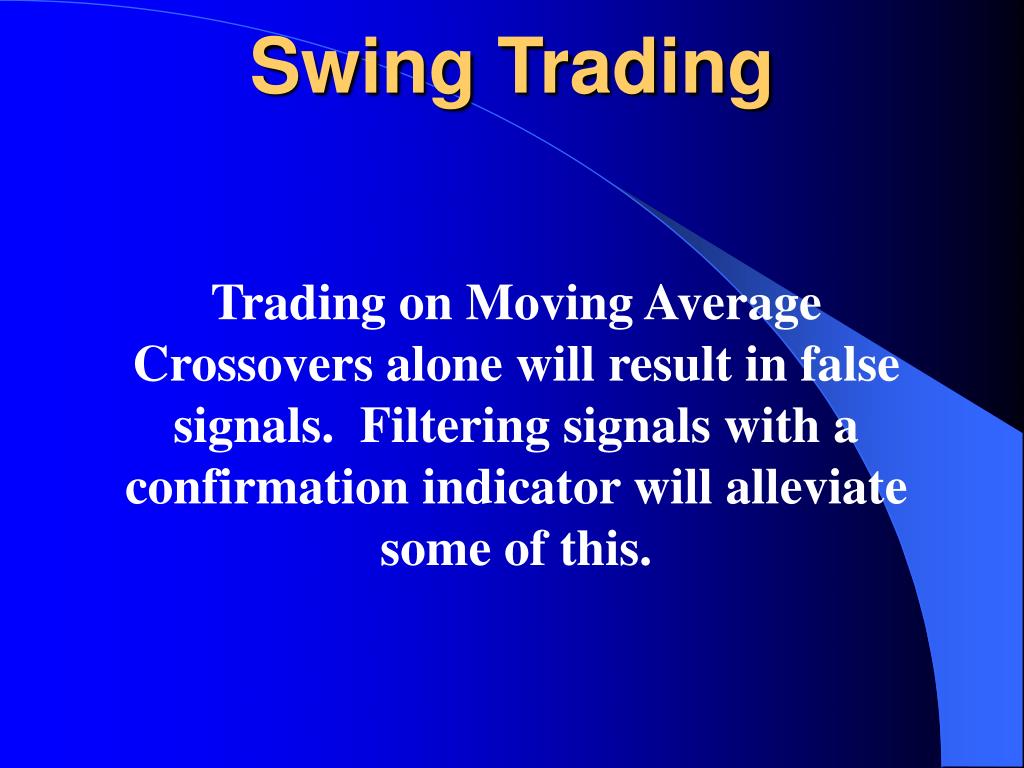 Swing Trading

Trading on Moving Average Crossovers alone will result in false signals. Filtering signals with a confirmation indicator will alleviate some of this.